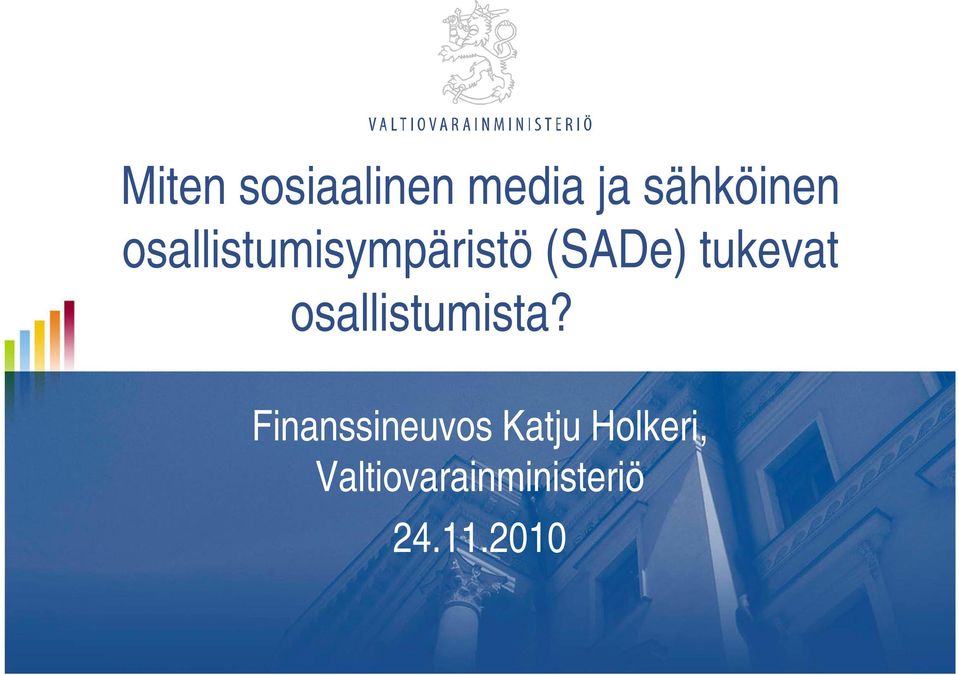 VALTIOVARAINMINISTERIÖ

Miten sosiaalinen media ja sähköinen osallistumisympäristö (SADe) tukevat osallistumista?

Finanssineuvos Katju Holkeri, Valtiovarainministeriö

24.11.2010